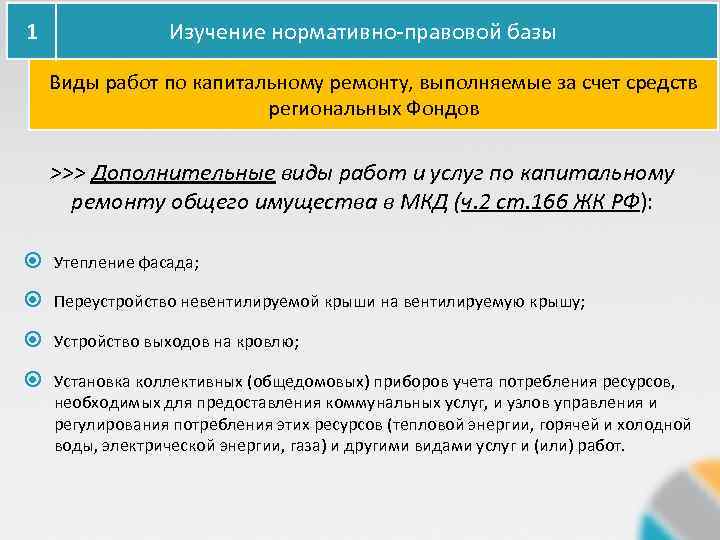 1

Изучение нормативно-правовой базы

Виды работ по капитальному ремонту, выполняемые за счет средств региональных Фондов

>>> Дополнительные виды работ и услуг по капитальному ремонту общего имущества в МКД (ч.2 ст.166 ЖК РФ):

Утепление фасада;

Переустройство невентилируемой крыши на вентилируемую крышу;

Устройство выходов на кровлю;

Установка коллективных (общедомовых) приборов учета потребления ресурсов, необходимых для предоставления коммунальных услуг, и узлов управления и регулирования потребления этих ресурсов (тепловой энергии, горячей и холодной воды, электрической энергии, газа) и другими видами услуг и (или) работ.